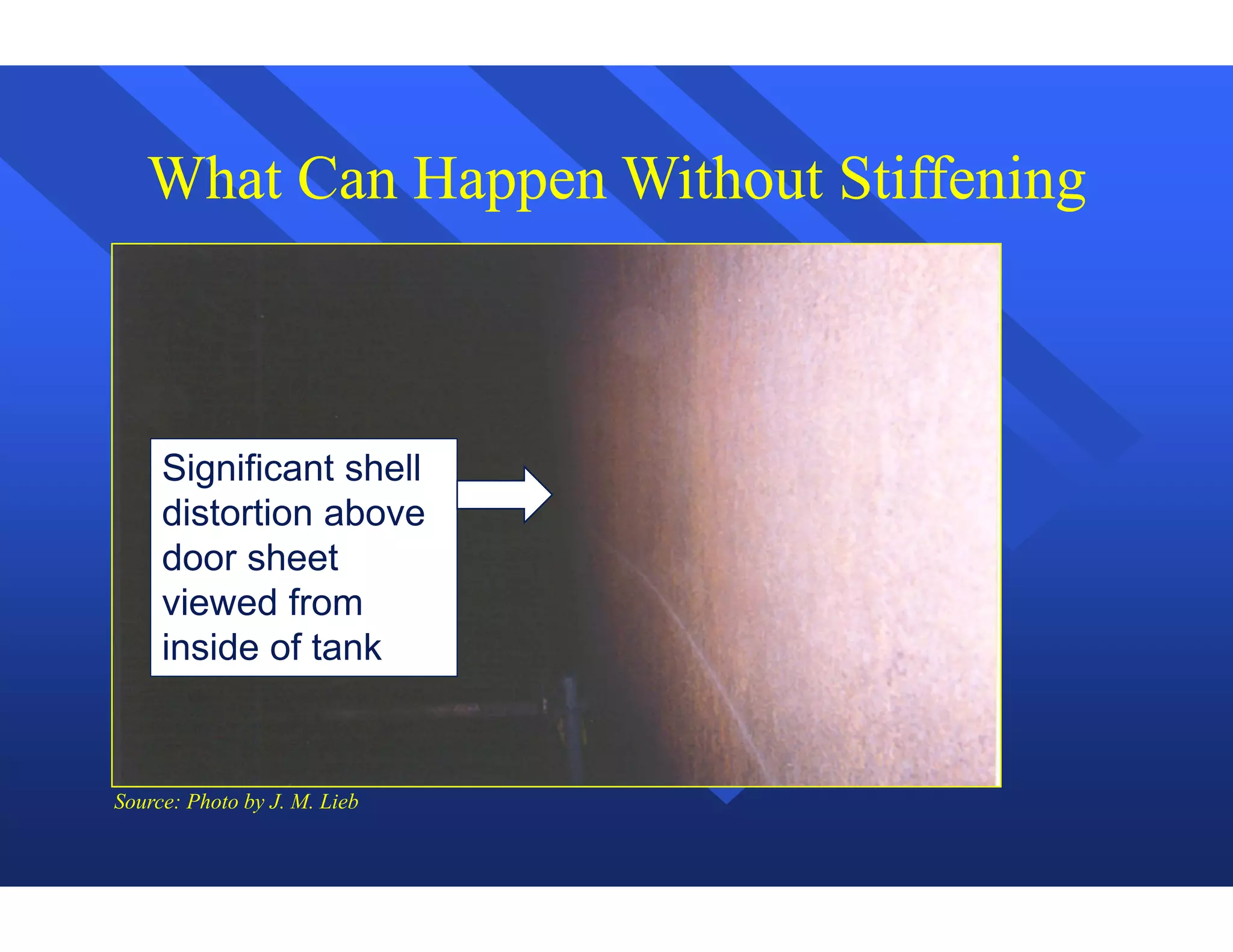 What Can Happen Without Stiffening

Significant shell distortion above door sheet viewed from inside of tank

Source: Photo by J. M. Lieb